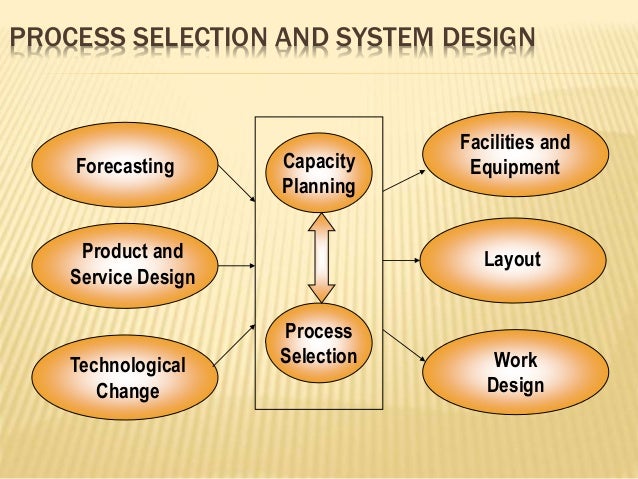 PROCESS SELECTION AND SYSTEM DESIGN

Forecasting

Product and Service Design

Technological Change

Capacity Planning

Process Selection

Facilities and Equipment

Layout

Work Design